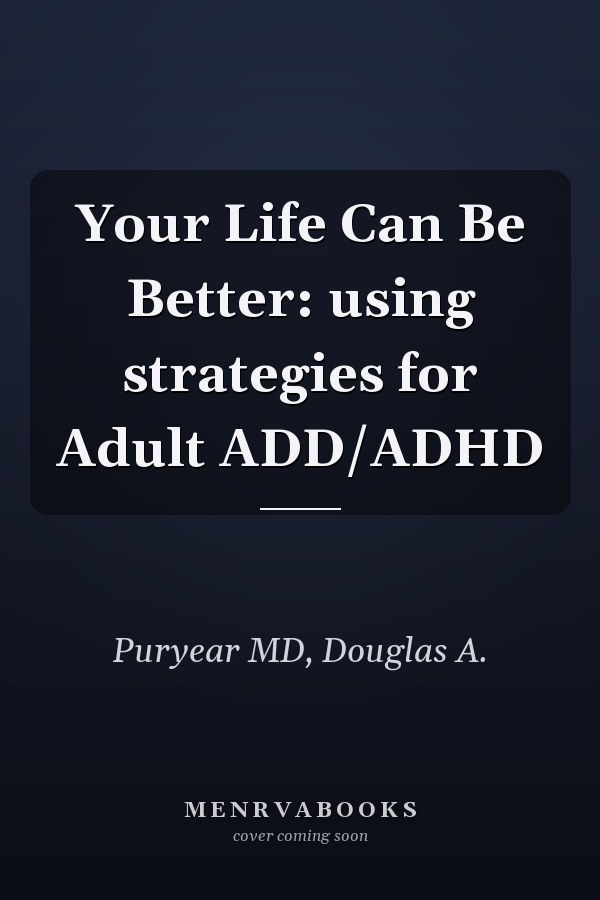 Your Life Can Be Better: using strategies for Adult ADD/ADHD

Puryear MD, Douglas A.

MENRVABOOKS
cover coming soon